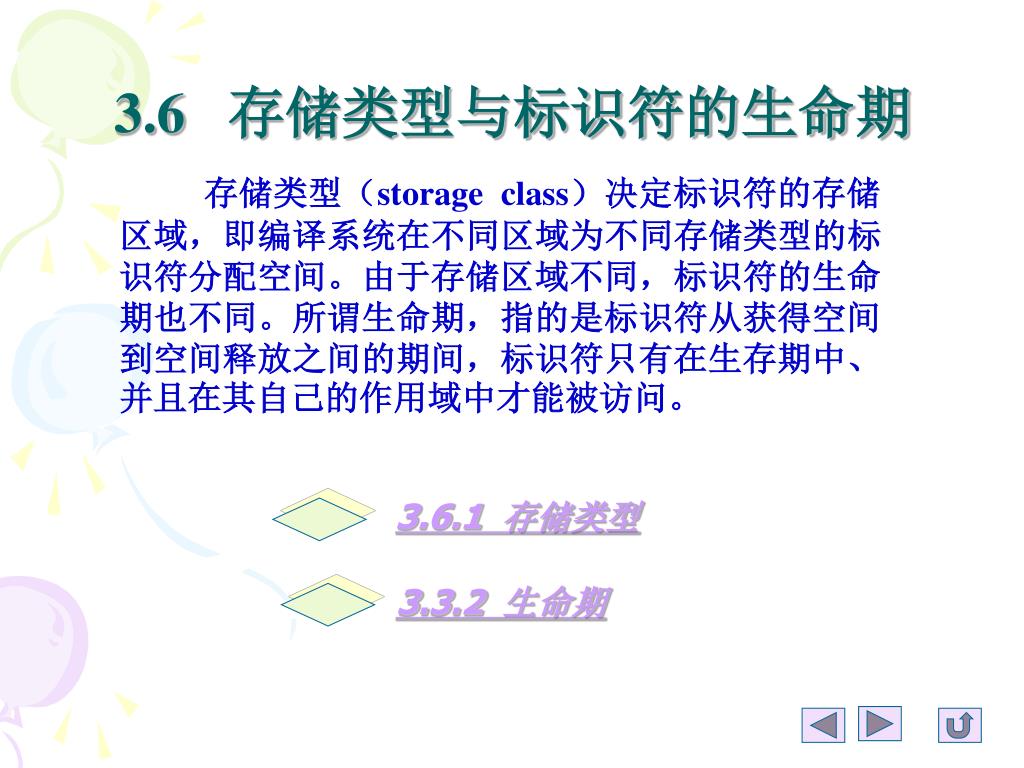 3.6 存储类型与标识符的生命期

存储类型（storage class）决定标识符的存储区域，即编译系统在不同区域为不同存储类型的标识符分配空间。由于存储区域不同，标识符的生命期也不同。所谓生命期，指的是标识符从获得空间到空间释放之间的期间，标识符只有在生存期中、并且在其自己的作用域中才能被访问。

3.6.1 存储类型

3.3.2 生命期